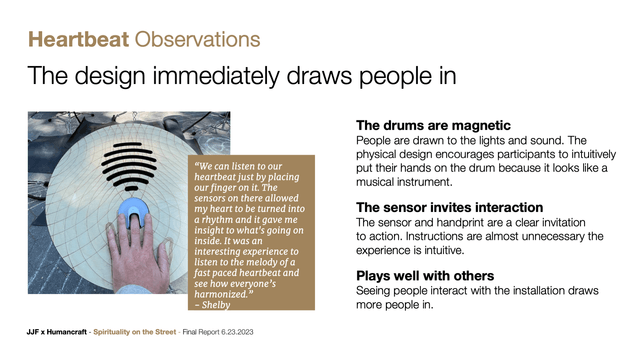 Heartbeat Observations

The design immediately draws people in

"We can listen to our heartbeat just by placing our finger on it. The sensors on there allowed my heart to be turned into a rhythm and it gave me insight to what's going on inside. It was an interesting experience to listen to the melody of a fast paced heartbeat and see how everyone's harmonized."
– Shelby

The drums are magnetic
People are drawn to the lights and sound. The physical design encourages participants to intuitively put their hands on the drum because it looks like a musical instrument.

The sensor invites interaction
The sensor and handprint are a clear invitation to action. Instructions are almost unnecessary the experience is intuitive.

Plays well with others
Seeing people interact with the installation draws more people in.

JJF x Humancraft - Spirituality on the Street - Final Report 6.23.2023